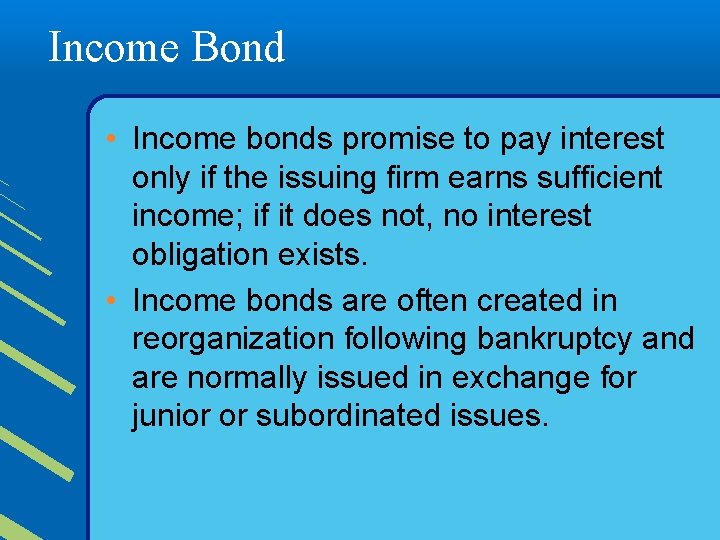 Income Bond

• Income bonds promise to pay interest only if the issuing firm earns sufficient income; if it does not, no interest obligation exists.

• Income bonds are often created in reorganization following bankruptcy and are normally issued in exchange for junior or subordinated issues.